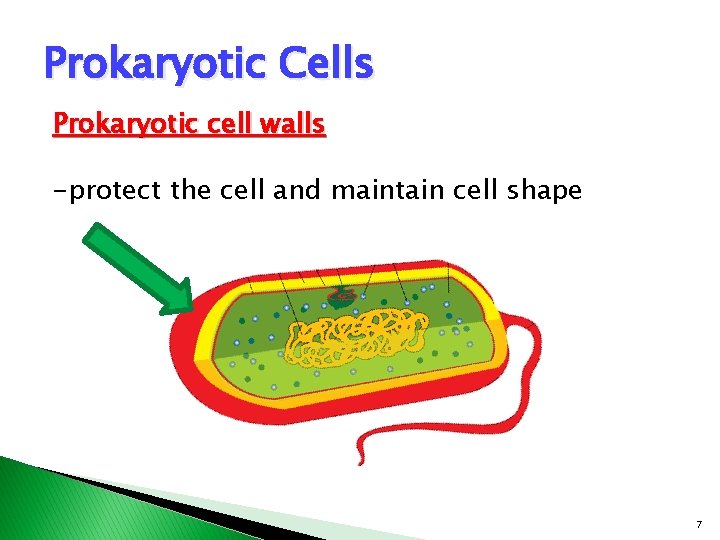 Prokaryotic Cells

Prokaryotic cell walls

-protect the cell and maintain cell shape

7